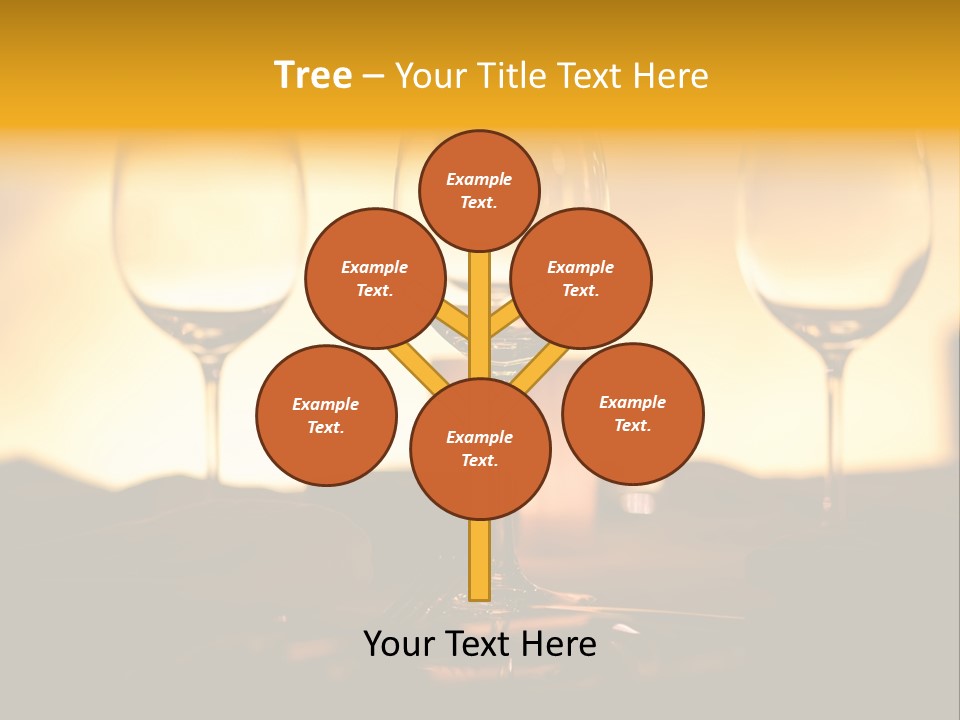 Tree – Your Title Text Here

Example Text.

Example Text.

Example Text.

Example Text.

Example Text.

Example Text.

Your Text Here